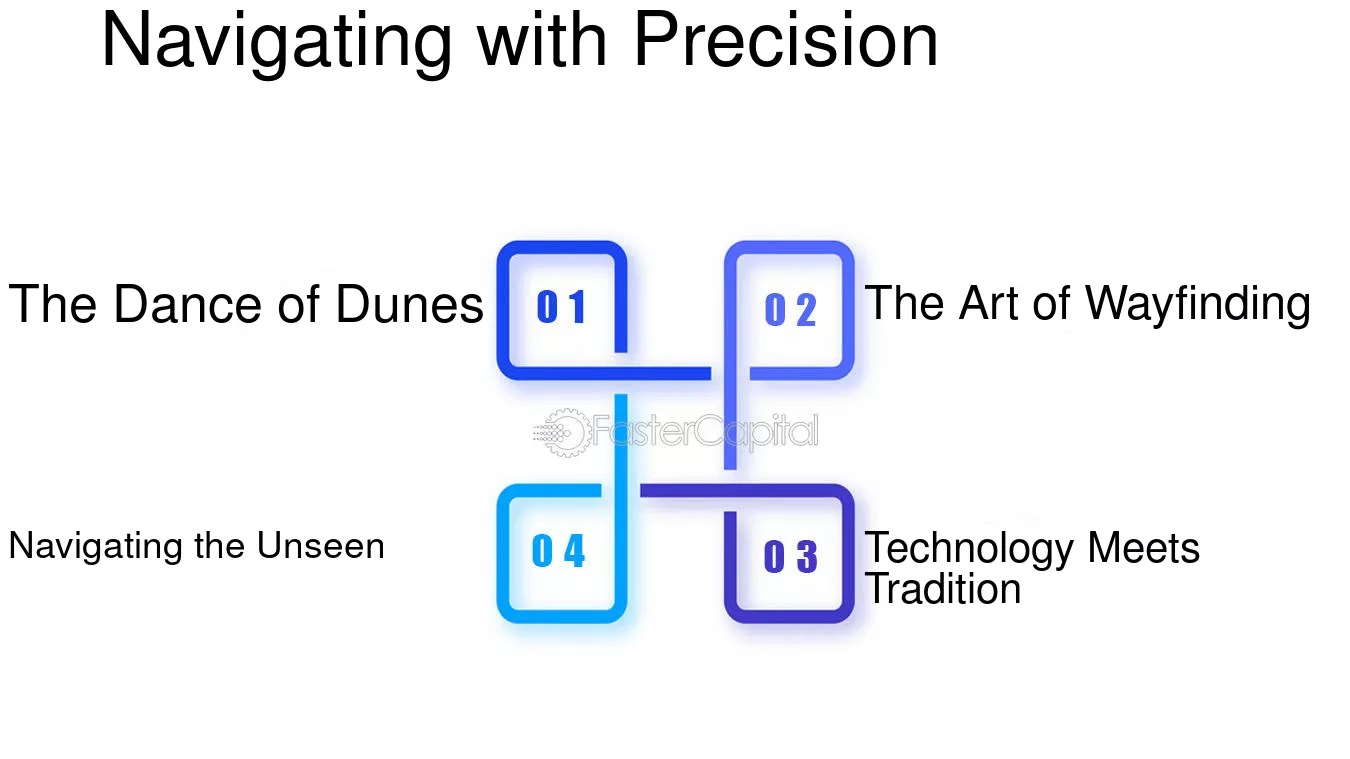 Navigating with Precision

The Dance of Dunes

01

02

The Art of Wayfinding

FasterCapital

Navigating the Unseen

04

03

Technology Meets Tradition